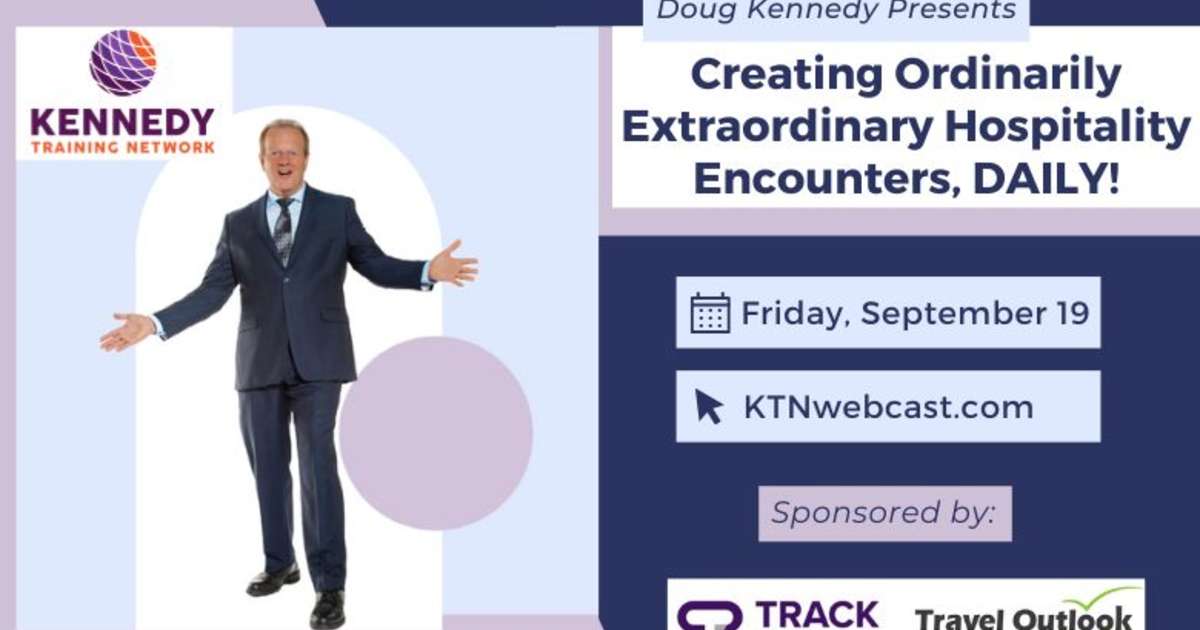 KENNEDY
TRAINING NETWORK

Doug Kennedy Presents

Creating Ordinarily Extraordinary Hospitality Encounters, DAILY!

Friday, September 19

KTNwebcast.com

Sponsored by:

TRACK

Travel Outlook